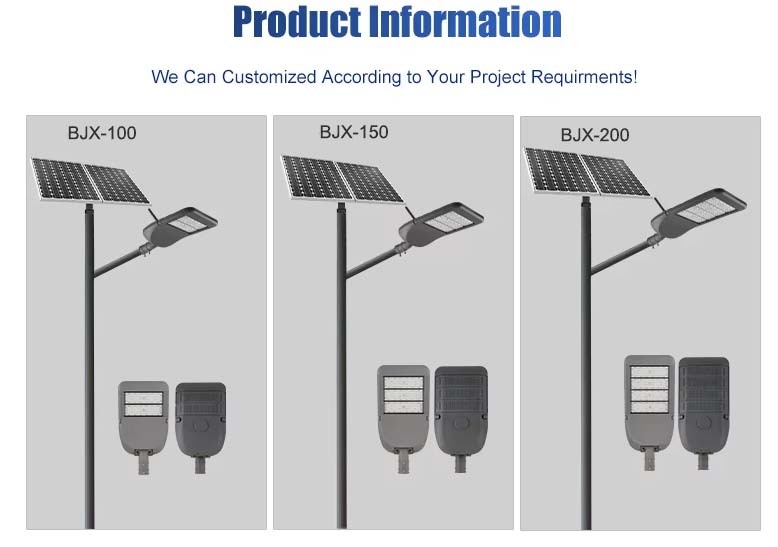 Product Information

We Can Customized According to Your Project Requirments!

BJX-100

BJX-150

BJX-200